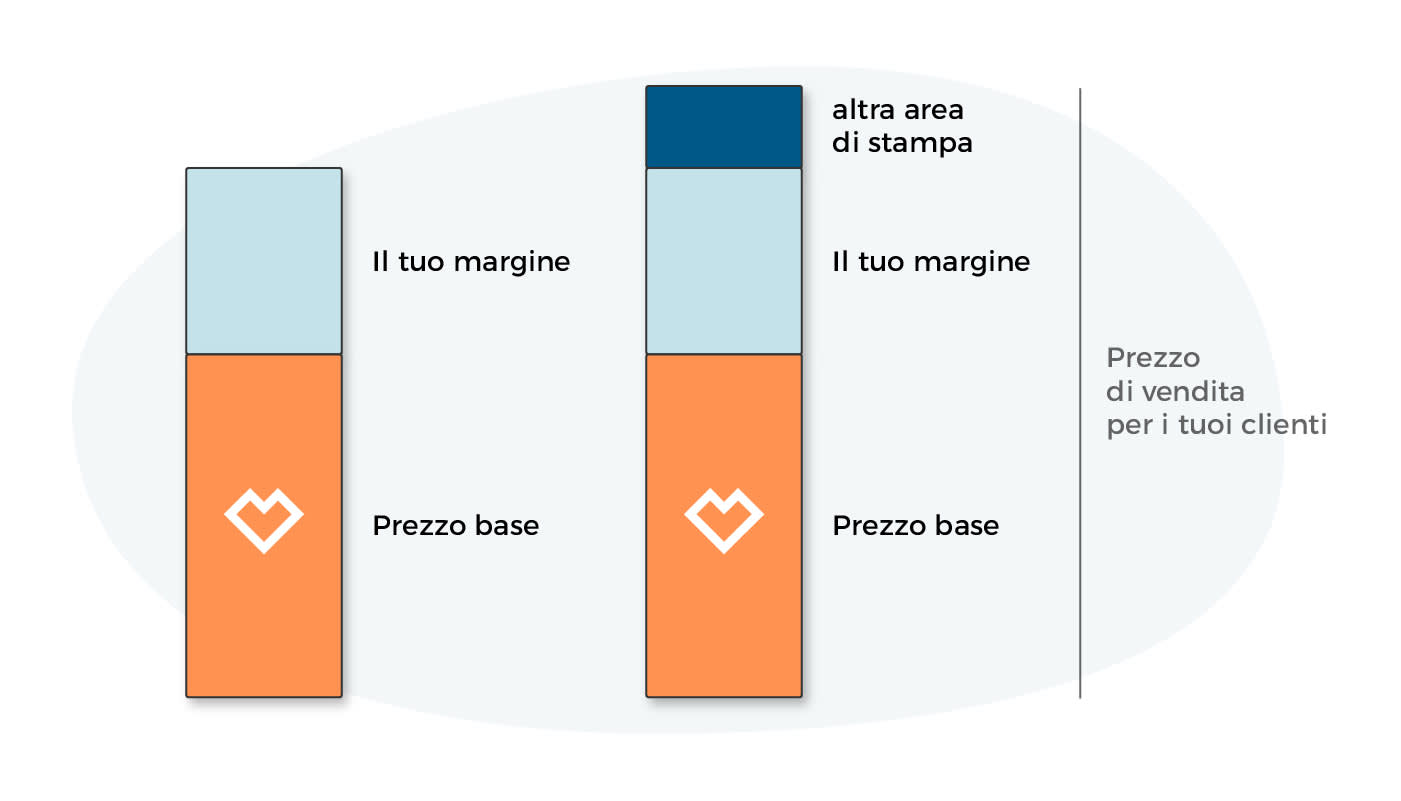 Il tuo margine

Prezzo base

altra area di stampa

Il tuo margine

Prezzo base

Prezzo di vendita per i tuoi clienti